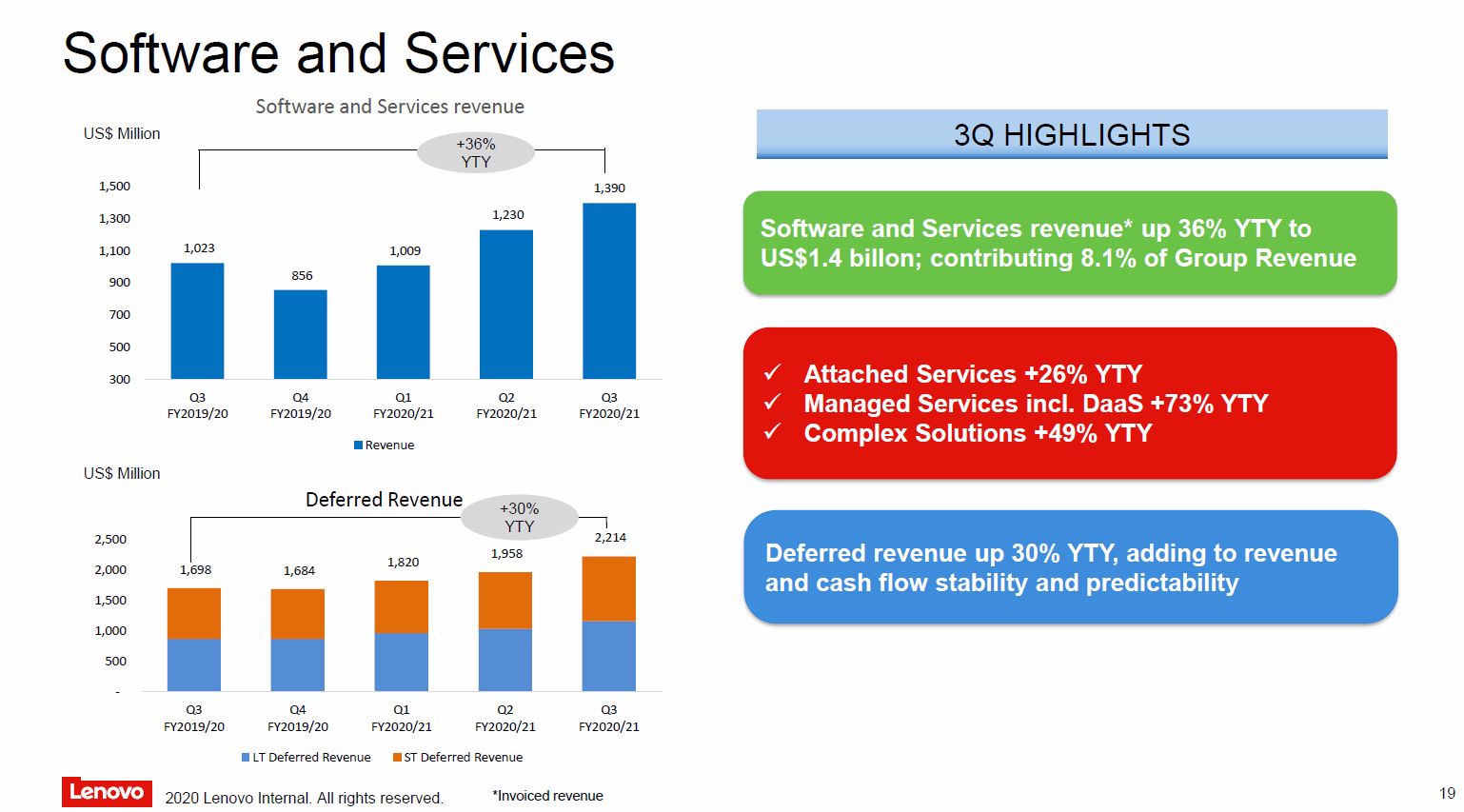 Software and Services

Software and Services revenue

US$ Million

+36% YTY

1,500
1,300
1,100
900
700
500
300

1,023
856
1,009
1,230
1,390

Q3 FY2019/20
Q4 FY2019/20
Q1 FY2020/21
Q2 FY2020/21
Q3 FY2020/21

Revenue

US$ Million

Deferred Revenue

+30% YTY

2,500
2,000
1,500
1,000
500
-

1,698
1,684
1,820
1,958
2,214

Q3 FY2019/20
Q4 FY2019/20
Q1 FY2020/21
Q2 FY2020/21
Q3 FY2020/21

LT Deferred Revenue
ST Deferred Revenue

3Q HIGHLIGHTS

Software and Services revenue* up 36% YTY to US$1.4 billon; contributing 8.1% of Group Revenue

✓ Attached Services +26% YTY
✓ Managed Services incl. DaaS +73% YTY
✓ Complex Solutions +49% YTY

Deferred revenue up 30% YTY, adding to revenue and cash flow stability and predictability

Lenovo
2020 Lenovo Internal. All rights reserved.
*Invoiced revenue
19